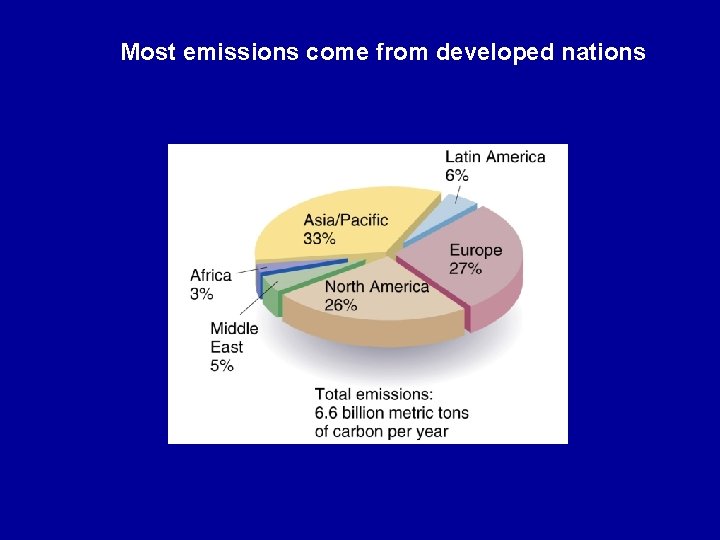 Most emissions come from developed nations

Latin America
6%

Asia/Pacific
33%

Europe
27%

Africa
3%

North America
26%

Middle
East
5%

Total emissions:
6.6 billion metric tons
of carbon per year